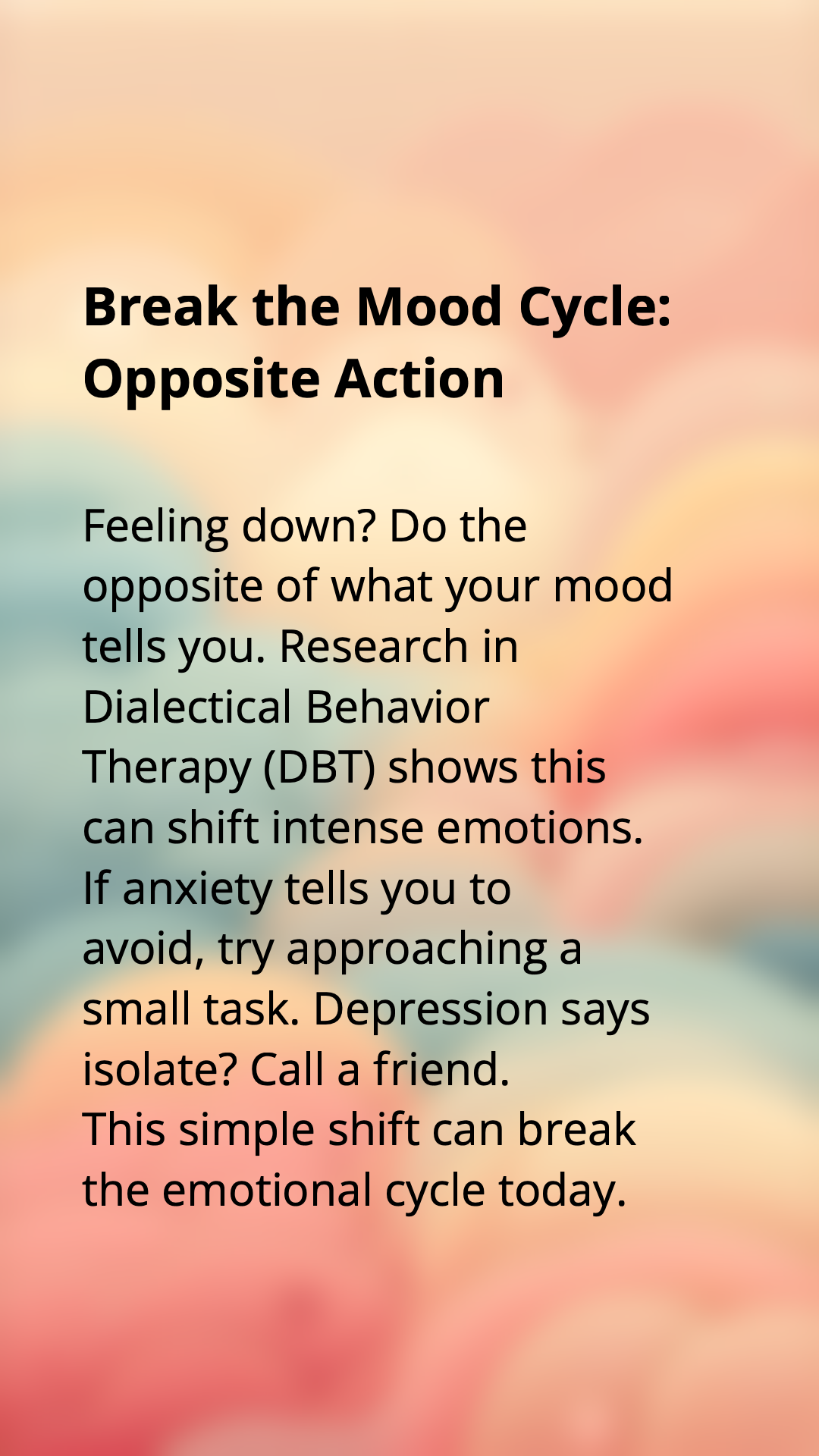 Break the Mood Cycle: Opposite Action

Feeling down? Do the opposite of what your mood tells you. Research in Dialectical Behavior Therapy (DBT) shows this can shift intense emotions. If anxiety tells you to avoid, try approaching a small task. Depression says isolate? Call a friend. This simple shift can break the emotional cycle today.